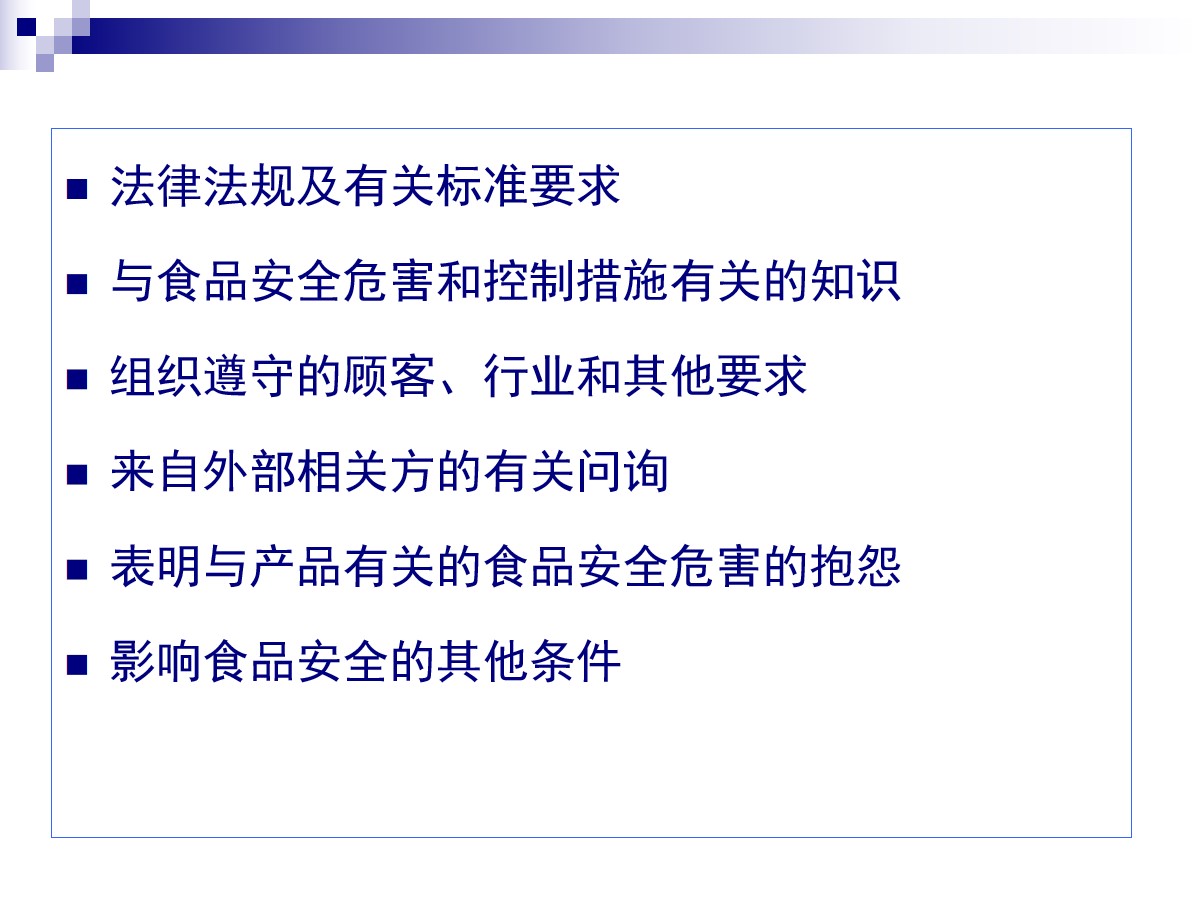 ■ 法律法规及有关标准要求

■ 与食品安全危害和控制措施有关的知识

■ 组织遵守的顾客、行业和其他要求

■ 来自外部相关方的有关问询

■ 表明与产品有关的食品安全危害的抱怨

■ 影响食品安全的其他条件